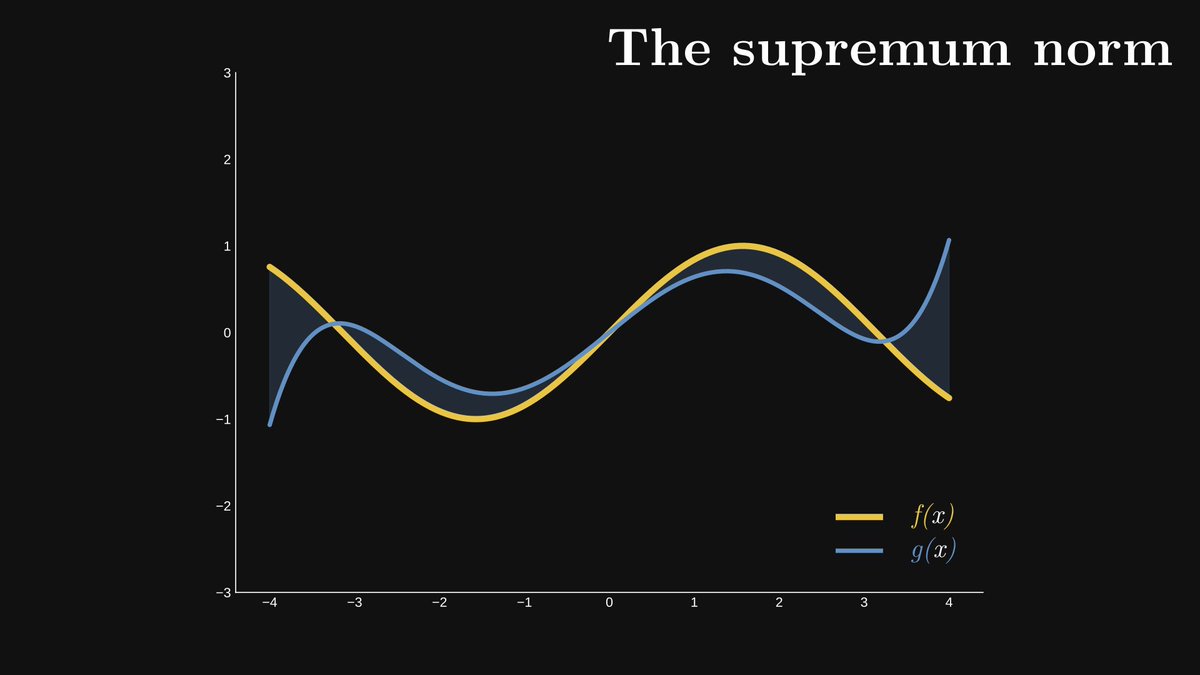 The supremum norm

3
2
1
0
−1
−2
−3

−4 −3 −2 −1 0 1 2 3 4

$f(x)$
$g(x)$